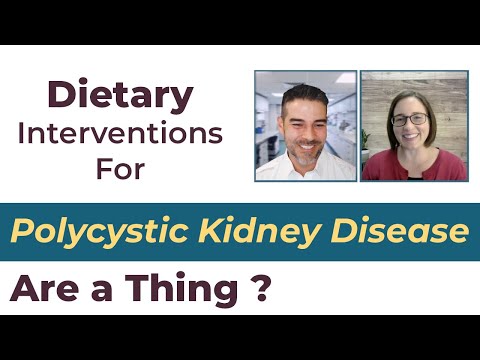 Dietary
Interventions
For

Polycystic Kidney Disease

Are a Thing ?